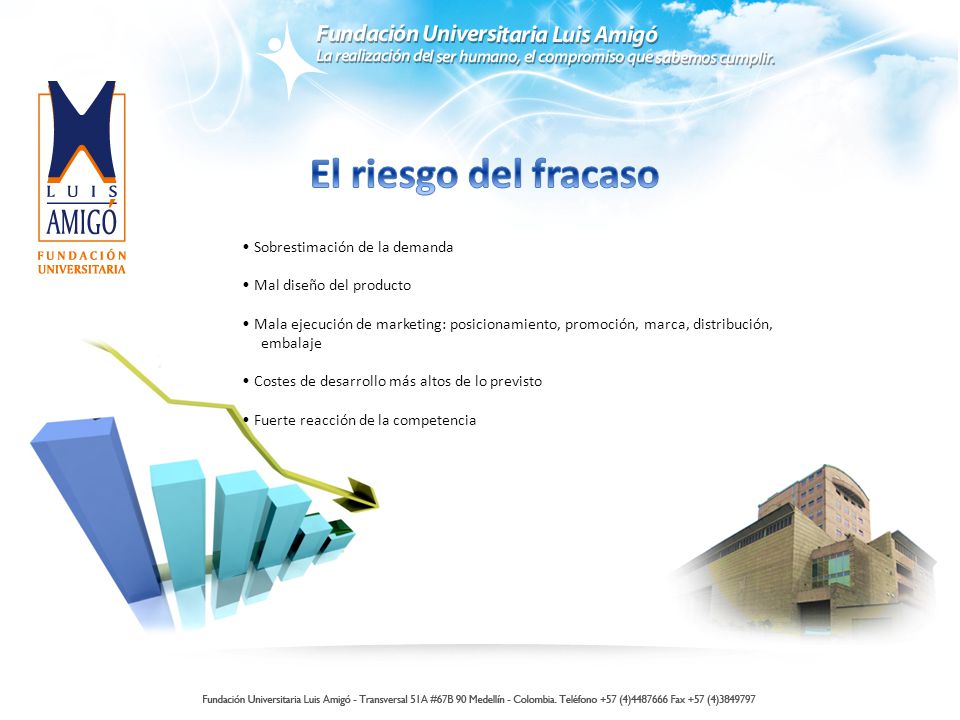 Fundación Universitaria Luis Amigó
La realización del ser humano, el compromiso que sabemos cumplir.

LUIS AMIGÓ
FUNDACIÓN UNIVERSITARIA

El riesgo del fracaso

• Sobrestimación de la demanda

• Mal diseño del producto

• Mala ejecución de marketing: posicionamiento, promoción, marca, distribución, embalaje

• Costes de desarrollo más altos de lo previsto

• Fuerte reacción de la competencia

Fundación Universitaria Luis Amigó - Transversal 51A #67B 90 Medellín - Colombia. Teléfono +57 (4)4487666 Fax +57 (4)3849797